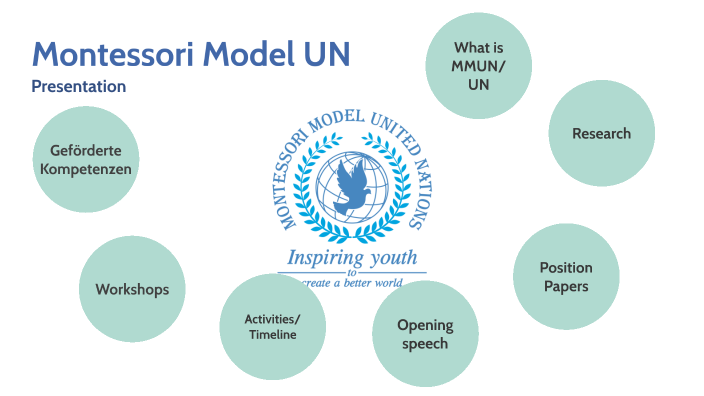 Montessori Model UN
Presentation

What is MMUN/ UN

Research

Geförderte Kompetenzen

MONTESSORI MODEL UNITED NATIONS

Inspiring youth
to
create a better world

Position Papers

Workshops

Activities/ Timeline

Opening speech